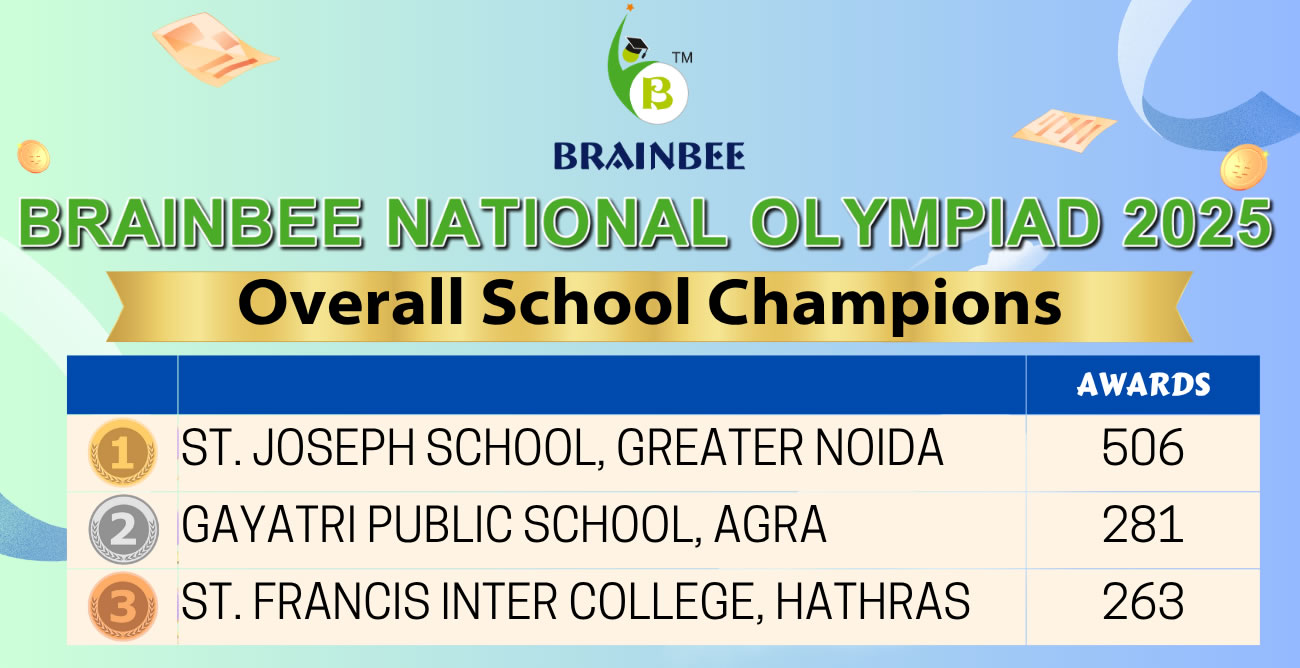 B
TM
BRAINBEE

BRAINBEE NATIONAL OLYMPIAD 2025

Overall School Champions

| | | AWARDS |
|---|---|---|
| 1 | ST. JOSEPH SCHOOL, GREATER NOIDA | 506 |
| 2 | GAYATRI PUBLIC SCHOOL, AGRA | 281 |
| 3 | ST. FRANCIS INTER COLLEGE, HATHRAS | 263 |